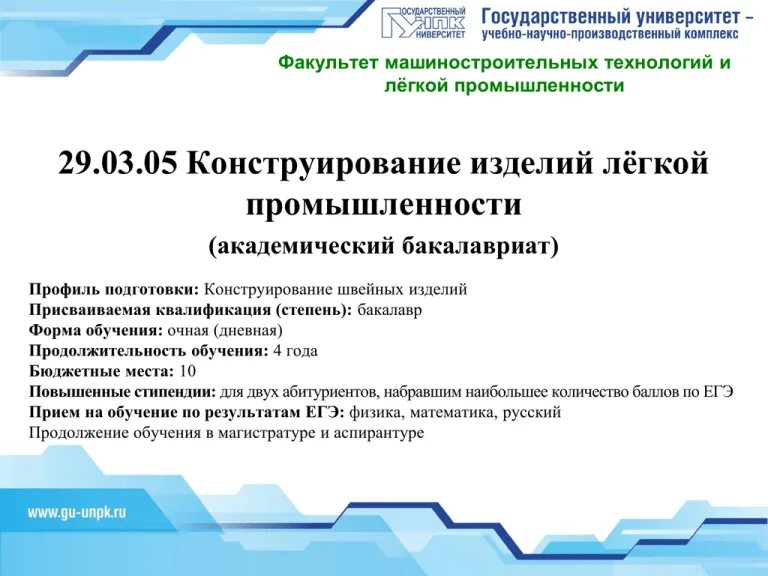 ГОСУДАРСТВЕННЫЙ УНПК УНИВЕРСИТЕТ

Государственный университет – учебно-научно-производственный комплекс

Факультет машиностроительных технологий и лёгкой промышленности

29.03.05 Конструирование изделий лёгкой промышленности

(академический бакалавриат)

Профиль подготовки: Конструирование швейных изделий
Присваиваемая квалификация (степень): бакалавр
Форма обучения: очная (дневная)
Продолжительность обучения: 4 года
Бюджетные места: 10
Повышенные стипендии: для двух абитуриентов, набравшим наибольшее количество баллов по ЕГЭ
Прием на обучение по результатам ЕГЭ: физика, математика, русский
Продолжение обучения в магистратуре и аспирантуре

www.gu-unpk.ru